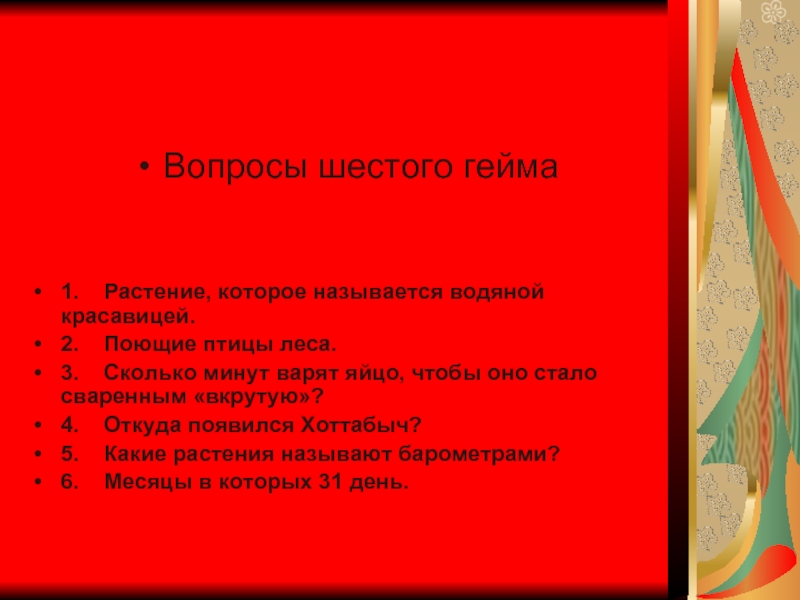 • Вопросы шестого гейма

• 1. Растение, которое называется водяной красавицей.
• 2. Поющие птицы леса.
• 3. Сколько минут варят яйцо, чтобы оно стало сваренным «вкрутую»?
• 4. Откуда появился Хоттабыч?
• 5. Какие растения называют барометрами?
• 6. Месяцы в которых 31 день.